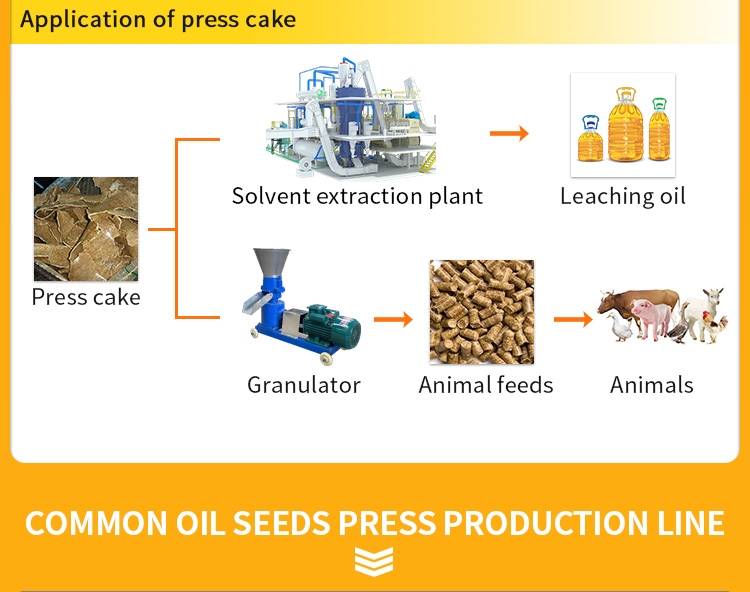 Application of press cake

Press cake

Solvent extraction plant

Leaching oil

Granulator

Animal feeds

Animals

COMMON OIL SEEDS PRESS PRODUCTION LINE